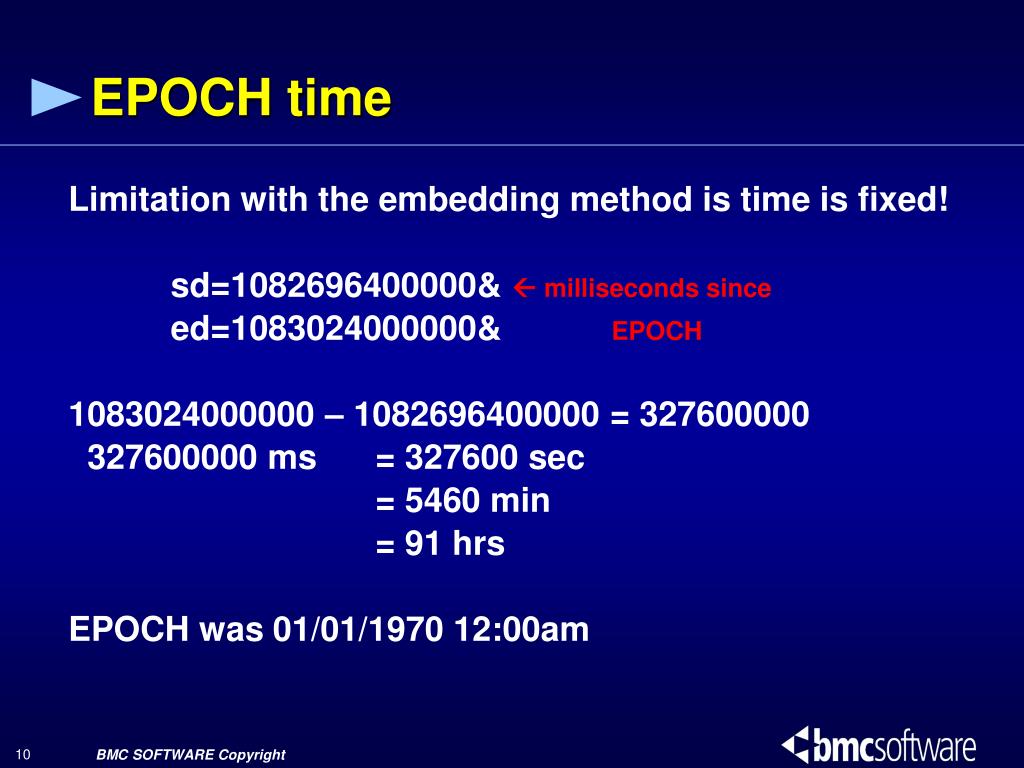 EPOCH time

Limitation with the embedding method is time is fixed!

sd=1082696400000& ← milliseconds since
ed=1083024000000& EPOCH

1083024000000 – 1082696400000 = 327600000
327600000 ms = 327600 sec
= 5460 min
= 91 hrs

EPOCH was 01/01/1970 12:00am

10

BMC SOFTWARE Copyright

bmcsoftware